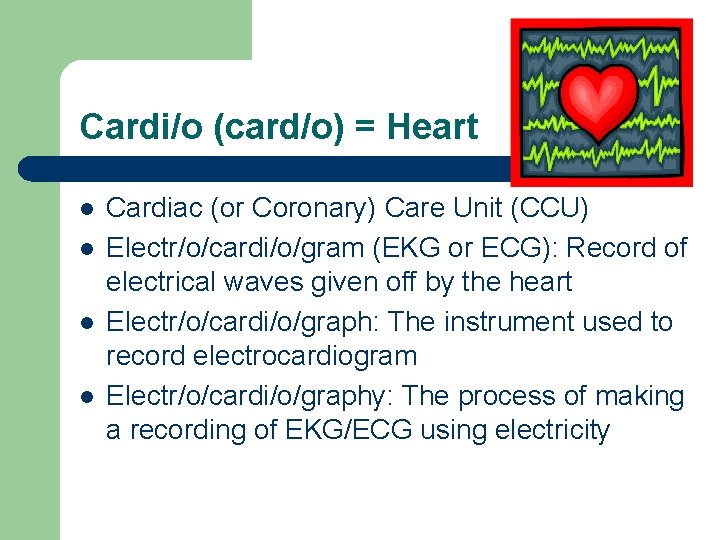 Cardi/o (card/o) = Heart

- Cardiac (or Coronary) Care Unit (CCU)
- Electr/o/cardi/o/gram (EKG or ECG): Record of electrical waves given off by the heart
- Electr/o/cardi/o/graph: The instrument used to record electrocardiogram
- Electr/o/cardi/o/graphy: The process of making a recording of EKG/ECG using electricity